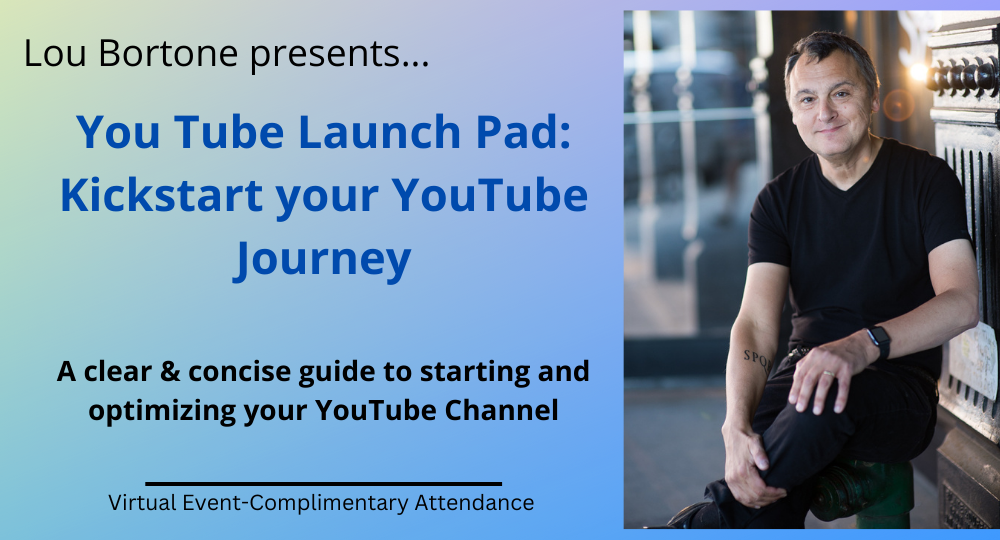 Lou Bortone presents...

You Tube Launch Pad: Kickstart your YouTube Journey

A clear & concise guide to starting and optimizing your YouTube Channel

Virtual Event-Complimentary Attendance